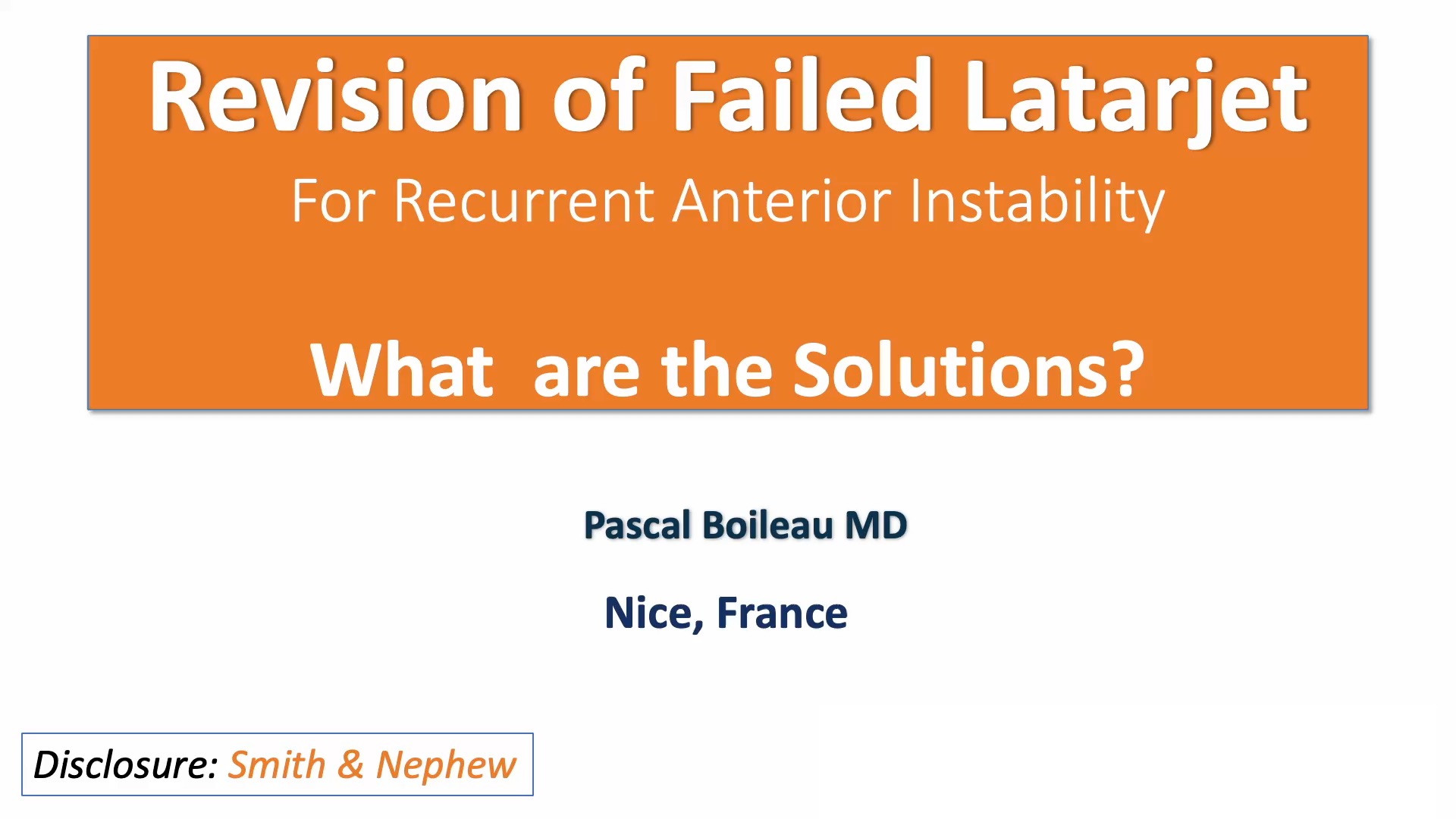 Revision of Failed Latarjet

For Recurrent Anterior Instability

What are the Solutions?

Pascal Boileau MD

Nice, France

Disclosure: Smith & Nephew